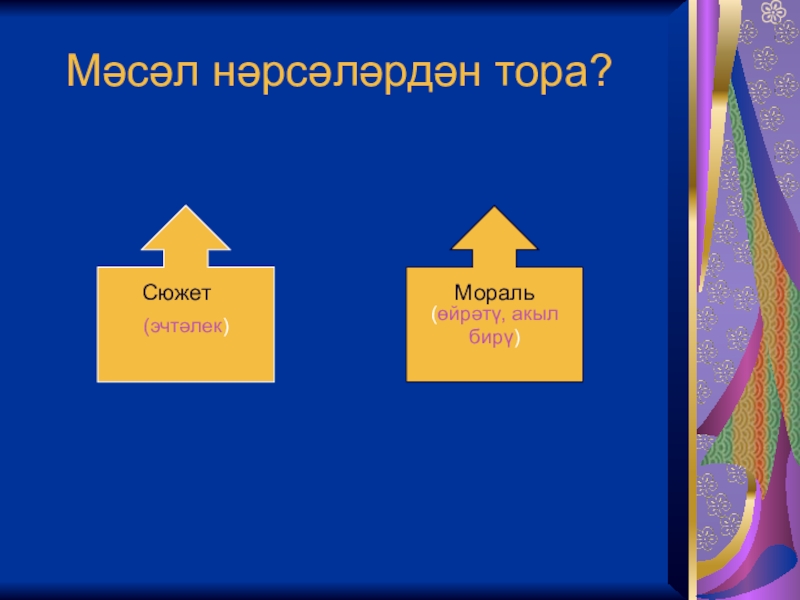 Мәсәл нәрсәләрдән тора?

Сюжет
(эчтәлек)

Мораль
(өйрәтү, акыл бирү)